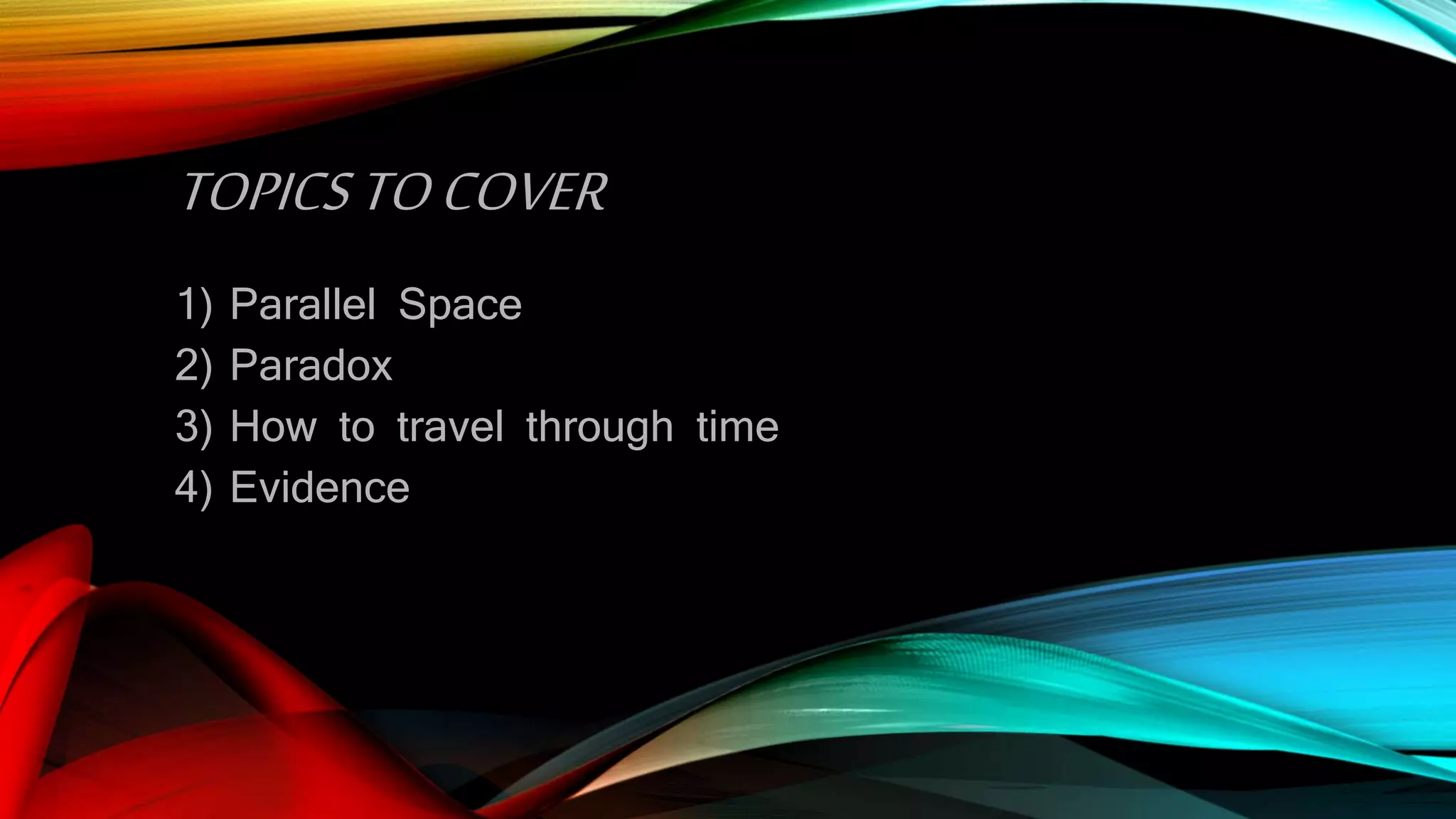 TOPICS TO COVER

1) Parallel Space
2) Paradox
3) How to travel through time
4) Evidence